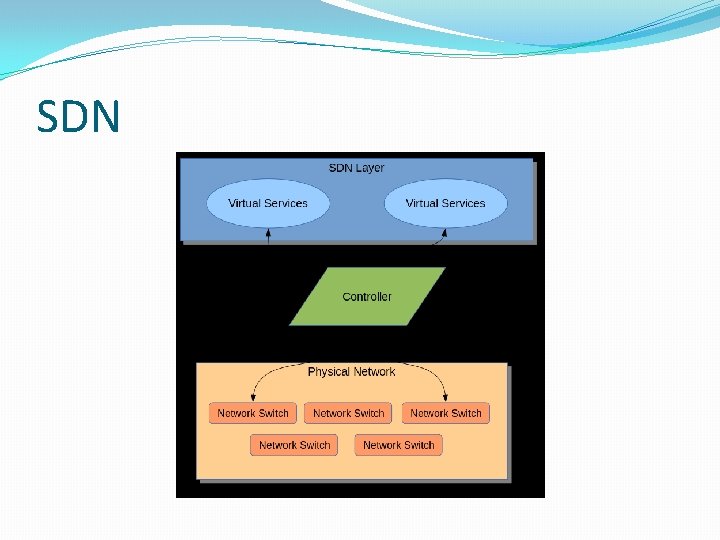 SDN

SDN Layer

Virtual Services

Virtual Services

Controller

Physical Network

Network Switch

Network Switch

Network Switch

Network Switch

Network Switch